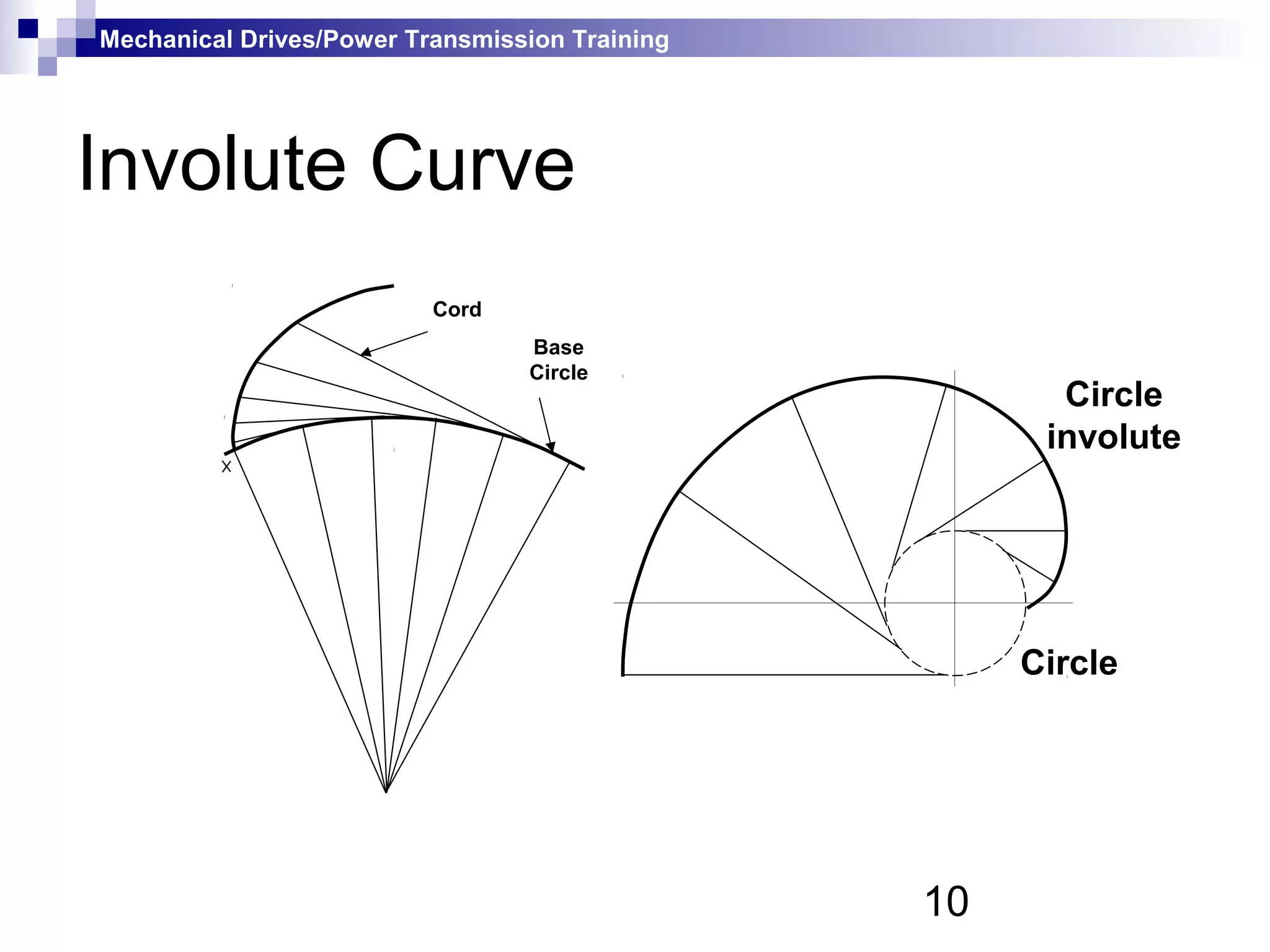 Mechanical Drives/Power Transmission Training

Involute Curve

Cord

Base Circle

X

Circle involute

Circle

10